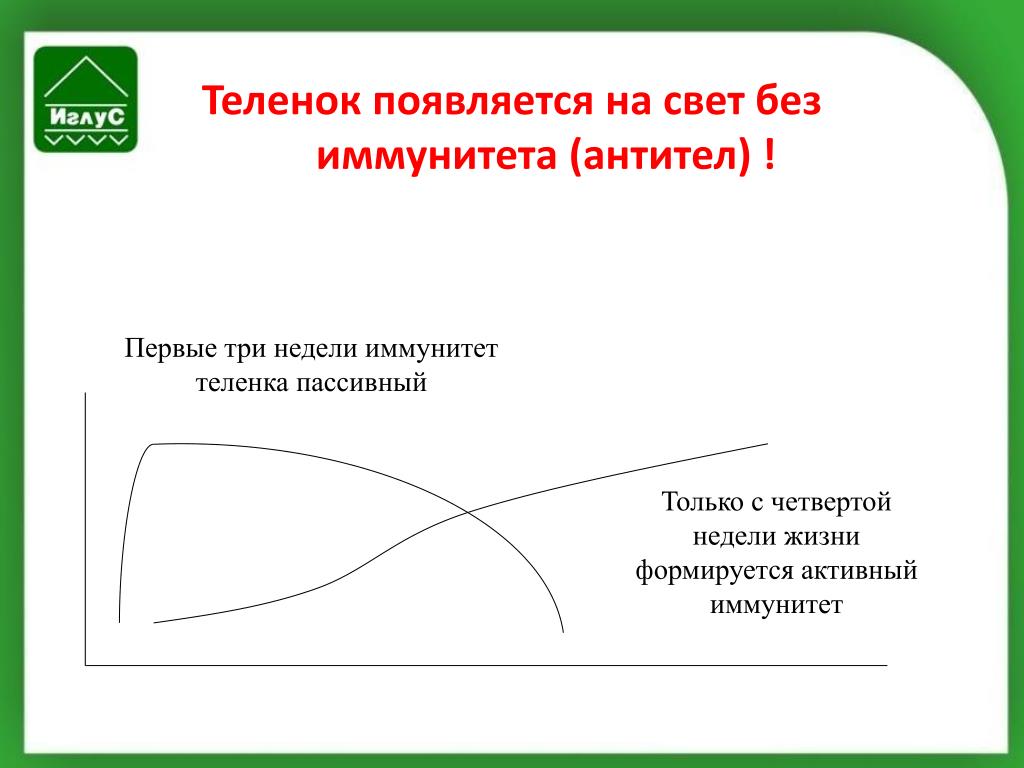 ИглуС

Теленок появляется на свет без иммунитета (антител) !

Первые три недели иммунитет теленка пассивный

Только с четвертой недели жизни формируется активный иммунитет